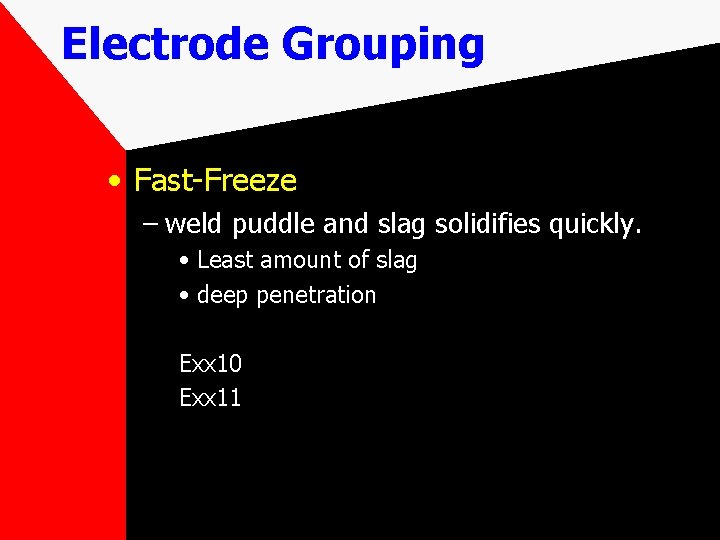 Electrode Grouping

• Fast-Freeze

– weld puddle and slag solidifies quickly.

• Least amount of slag

• deep penetration

Exx10
Exx11